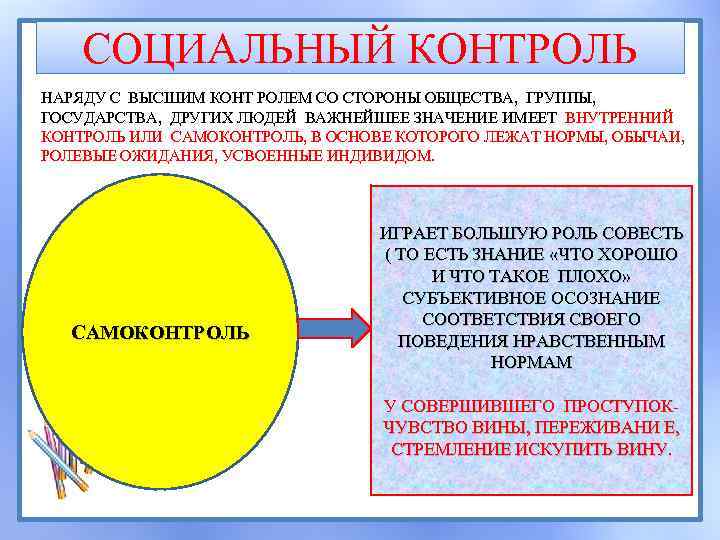 СОЦИАЛЬНЫЙ КОНТРОЛЬ

НАРЯДУ С ВЫСШИМ КОНТ РОЛЕМ СО СТОРОНЫ ОБЩЕСТВА, ГРУППЫ, ГОСУДАРСТВА, ДРУГИХ ЛЮДЕЙ ВАЖНЕЙШЕЕ ЗНАЧЕНИЕ ИМЕЕТ ВНУТРЕННИЙ КОНТРОЛЬ ИЛИ САМОКОНТРОЛЬ, В ОСНОВЕ КОТОРОГО ЛЕЖАТ НОРМЫ, ОБЫЧАИ, РОЛЕВЫЕ ОЖИДАНИЯ, УСВОЕННЫЕ ИНДИВИДОМ.

САМОКОНТРОЛЬ

ИГРАЕТ БОЛЬШУЮ РОЛЬ СОВЕСТЬ ( ТО ЕСТЬ ЗНАНИЕ «ЧТО ХОРОШО И ЧТО ТАКОЕ ПЛОХО» СУБЪЕКТИВНОЕ ОСОЗНАНИЕ СООТВЕТСТВИЯ СВОЕГО ПОВЕДЕНИЯ НРАВСТВЕННЫМ НОРМАМ

У СОВЕРШИВШЕГО ПРОСТУПОК- ЧУВСТВО ВИНЫ, ПЕРЕЖИВАНИ Е, СТРЕМЛЕНИЕ ИСКУПИТЬ ВИНУ.